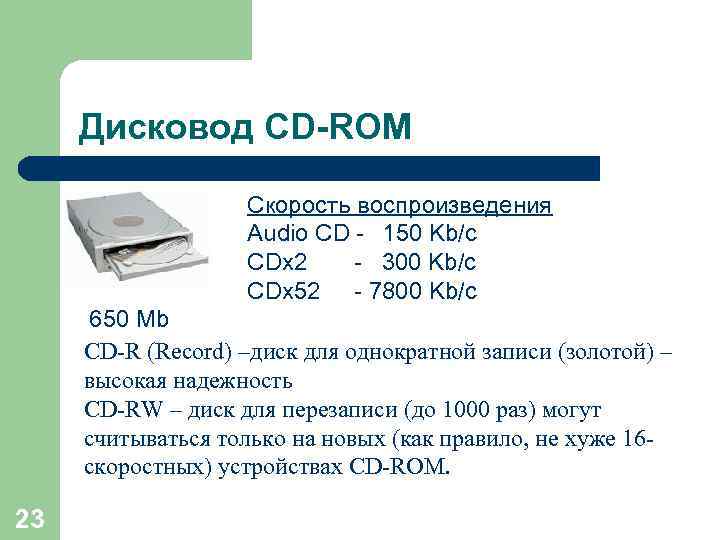 Дисковод CD-ROM

Скорость воспроизведения
Audio CD - 150 Kb/c
CDx2 - 300 Kb/c
CDx52 - 7800 Kb/c

650 Mb

CD-R (Record) –диск для однократной записи (золотой) – высокая надежность
CD-RW – диск для перезаписи (до 1000 раз) могут считываться только на новых (как правило, не хуже 16-скоростных) устройствах CD-ROM.

23